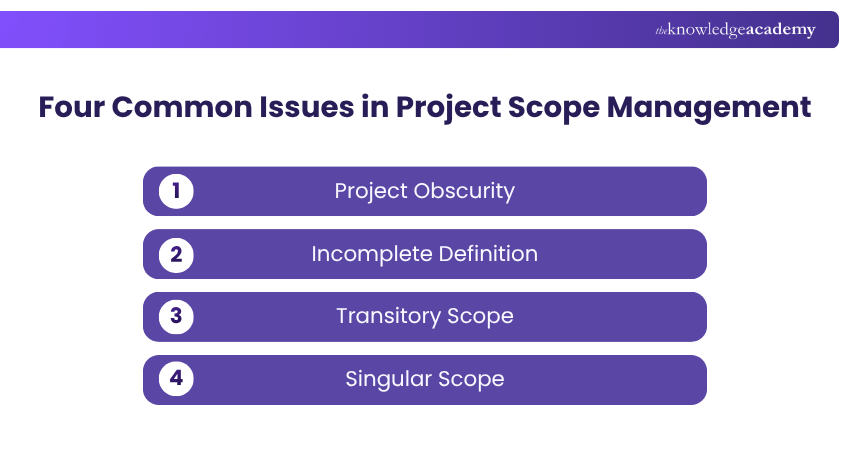 theknowledgeacademy

Four Common Issues in Project Scope Management

1 Project Obscurity

2 Incomplete Definition

3 Transitory Scope

4 Singular Scope